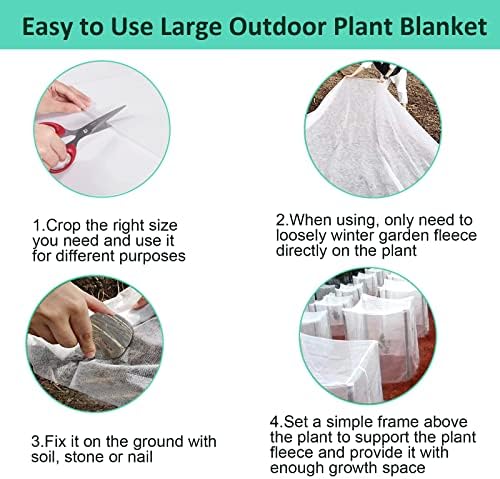 Easy to Use Large Outdoor Plant Blanket

1.Crop the right size you need and use it for different purposes

2.When using, only need to loosely winter garden fleece directly on the plant

3.Fix it on the ground with soil, stone or nail

4.Set a simple frame above the plant to support the plant fleece and provide it with enough growth space